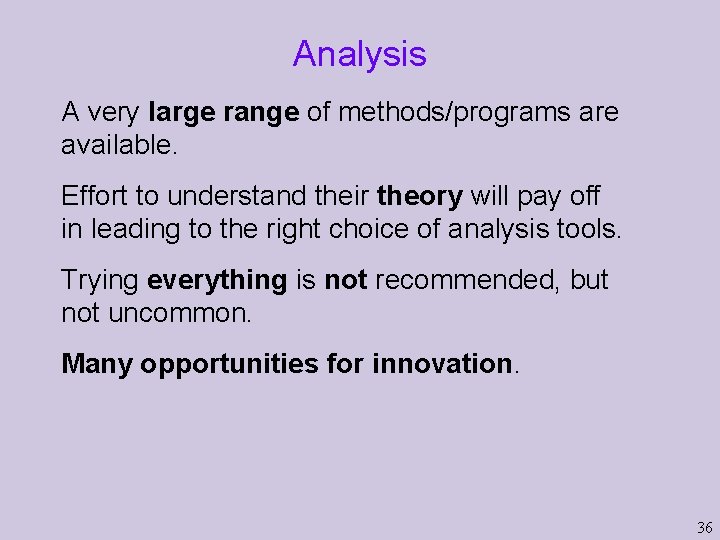 Analysis

A very large range of methods/programs are available.

Effort to understand their theory will pay off in leading to the right choice of analysis tools.

Trying everything is not recommended, but not uncommon.

Many opportunities for innovation.

36